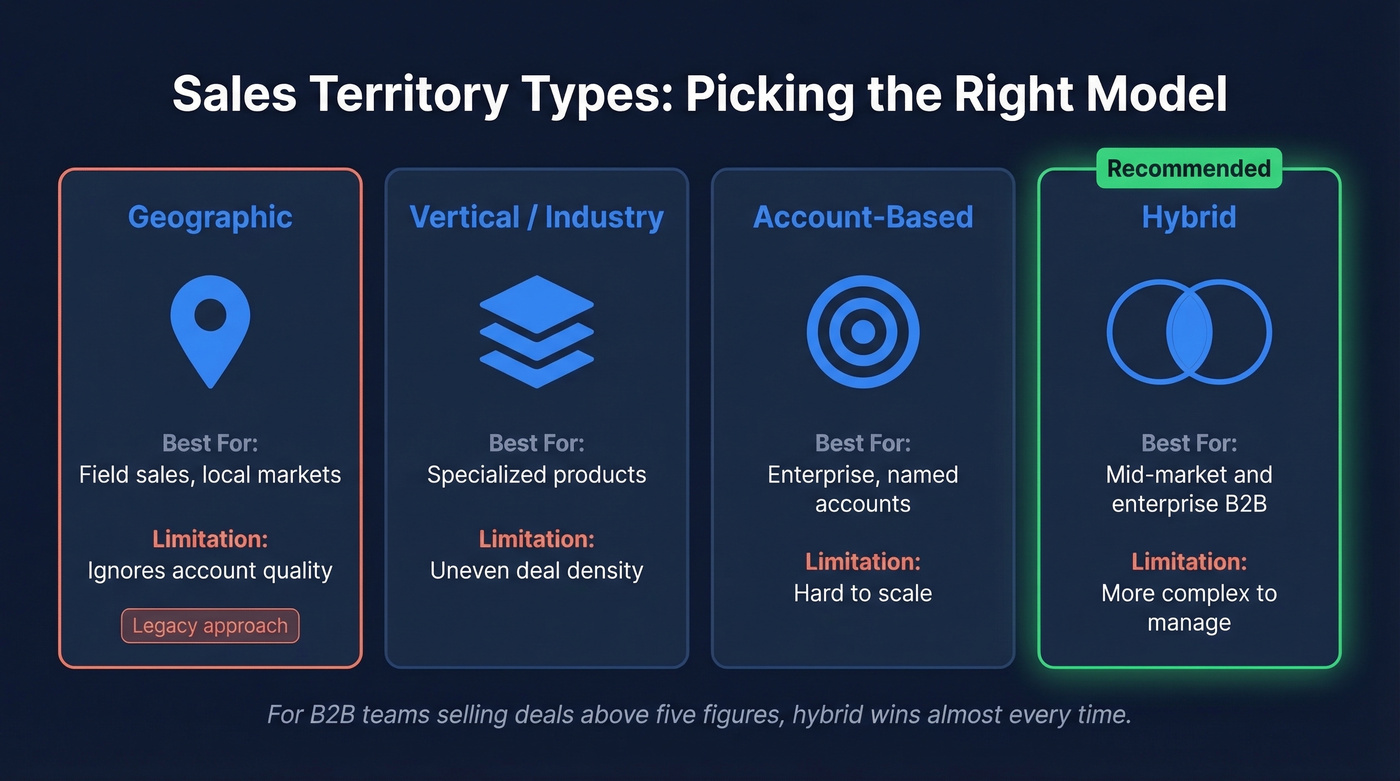 Sales Territory Types: Picking the Right Model

Geographic

Best For:
Field sales, local markets

Limitation:
Ignores account quality

Legacy approach

Vertical / Industry

Best For:
Specialized products

Limitation:
Uneven deal density

Account-Based

Best For:
Enterprise, named accounts

Limitation:
Hard to scale

Recommended

Hybrid

Best For:
Mid-market and enterprise B2B

Limitation:
More complex to manage

For B2B teams selling deals above five figures, hybrid wins almost every time.